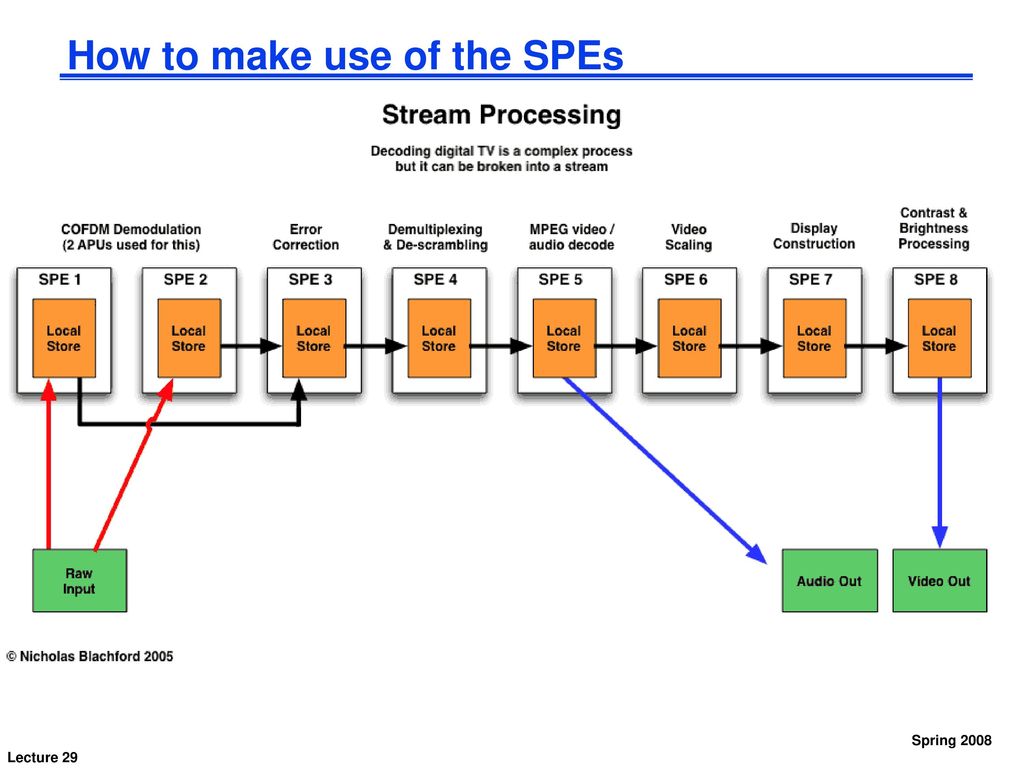 How to make use of the SPEs

Stream Processing

Decoding digital TV is a complex process but it can be broken into a stream

COFDM Demodulation (2 APUs used for this)

Error Correction

Demultiplexing & De-scrambling

MPEG video / audio decode

Video Scaling

Display Construction

Contrast & Brightness Processing

SPE 1
Local Store

SPE 2
Local Store

SPE 3
Local Store

SPE 4
Local Store

SPE 5
Local Store

SPE 6
Local Store

SPE 7
Local Store

SPE 8
Local Store

Raw Input

Audio Out

Video Out

© Nicholas Blachford 2005

Spring 2008

Lecture 29